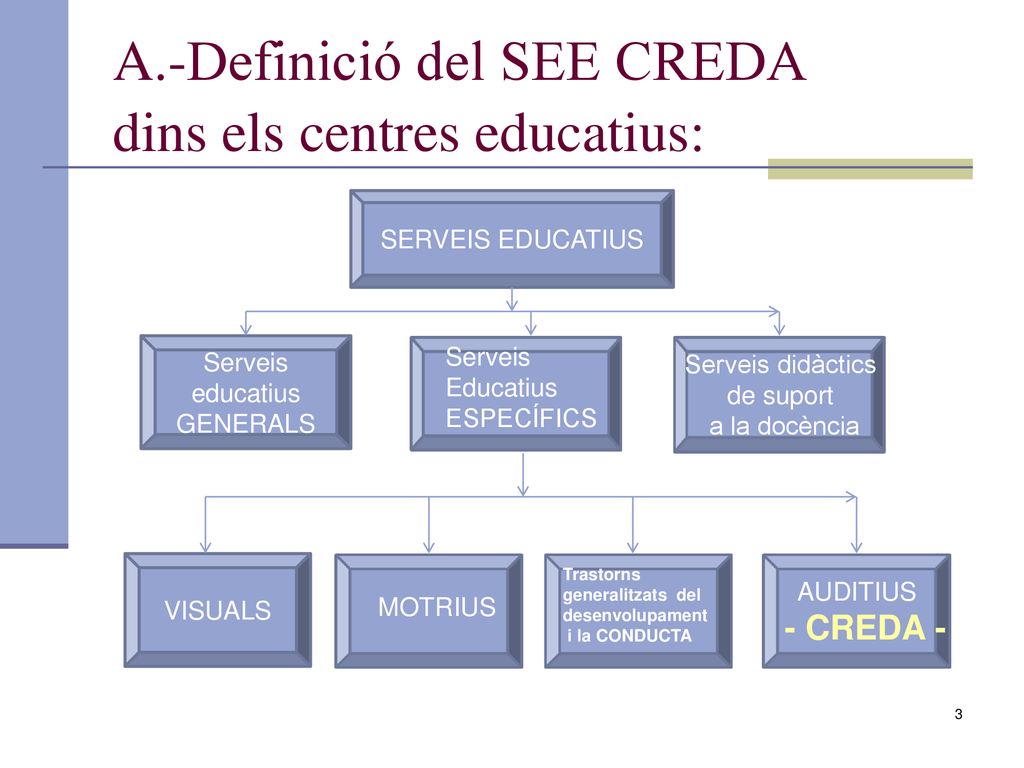 A.-Definició del SEE CREDA dins els centres educatius:

SERVEIS EDUCATIUS

Serveis educatius GENERALS

Serveis Educatius ESPECÍFICS

Serveis didàctics de suport a la docència

VISUALS

MOTRIUS

Trastorns generalitzats del desenvolupament i la CONDUCTA

AUDITIUS - CREDA -

3